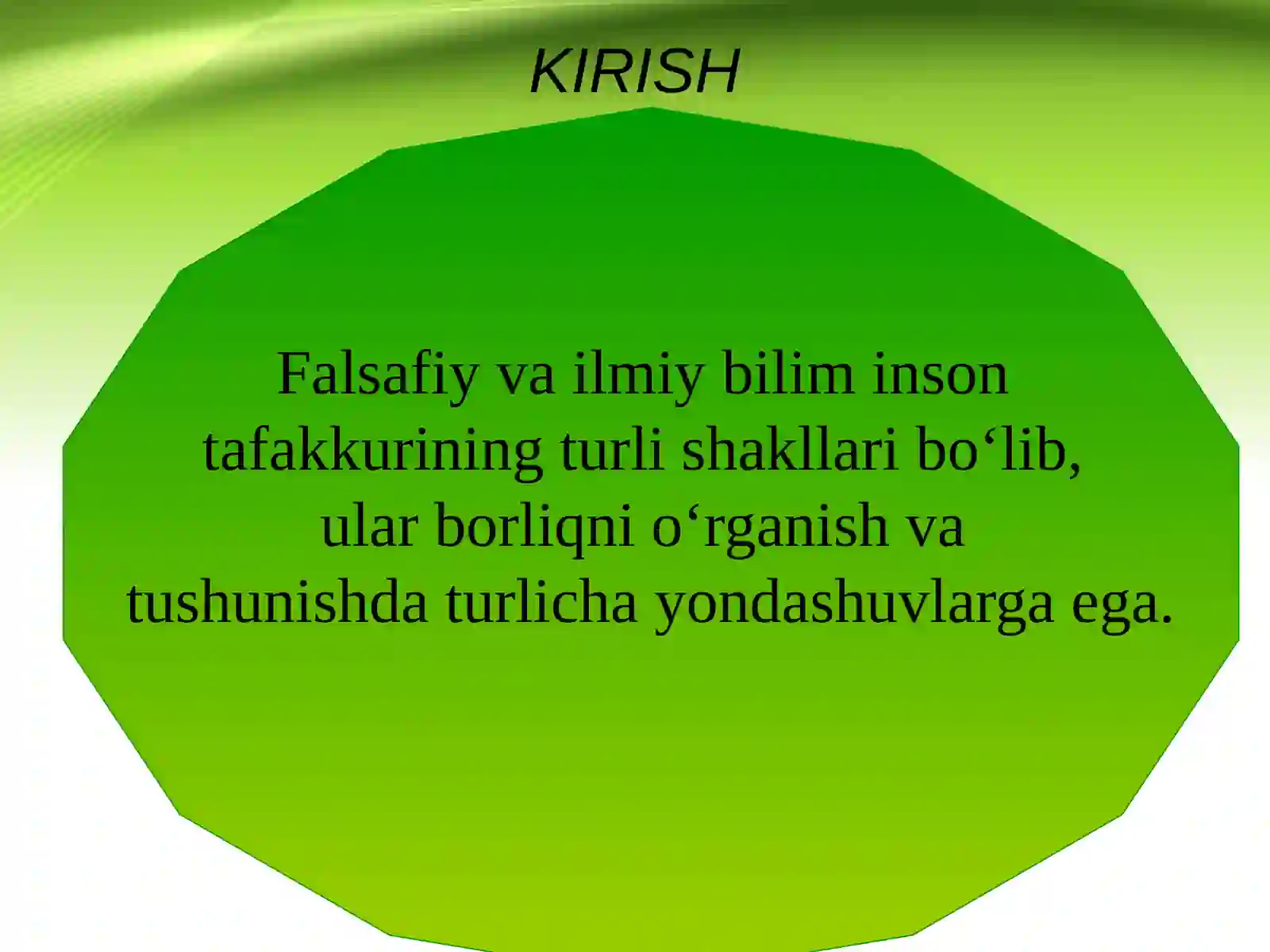 KIRISH

Falsafiy va ilmiy bilim inson tafakkurining turli shakllari bo‘lib, ular borliqni o‘rganish va tushunishda turlicha yondashuvlarga ega.